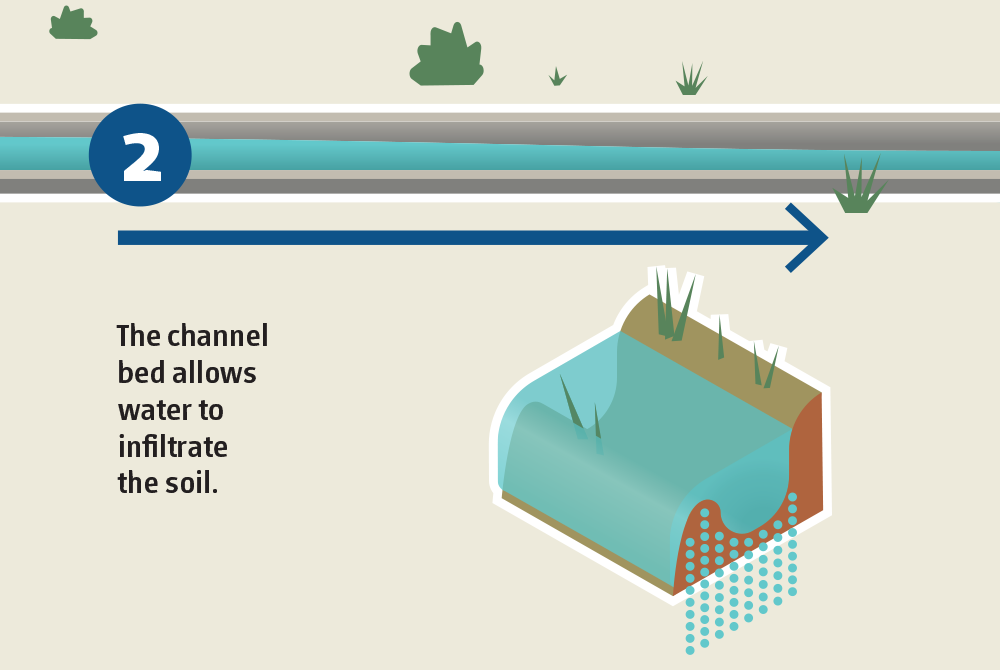 2

The channel bed allows water to infiltrate the soil.